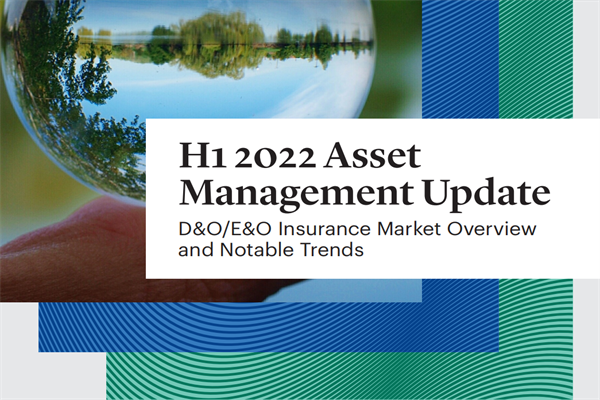 H1 2022 Asset Management Update

D&O/E&O Insurance Market Overview and Notable Trends